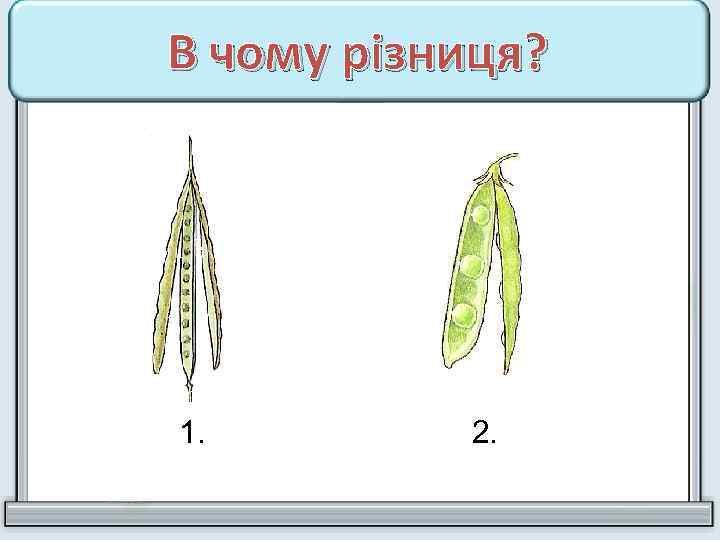 В чому різниця?

1.

2.